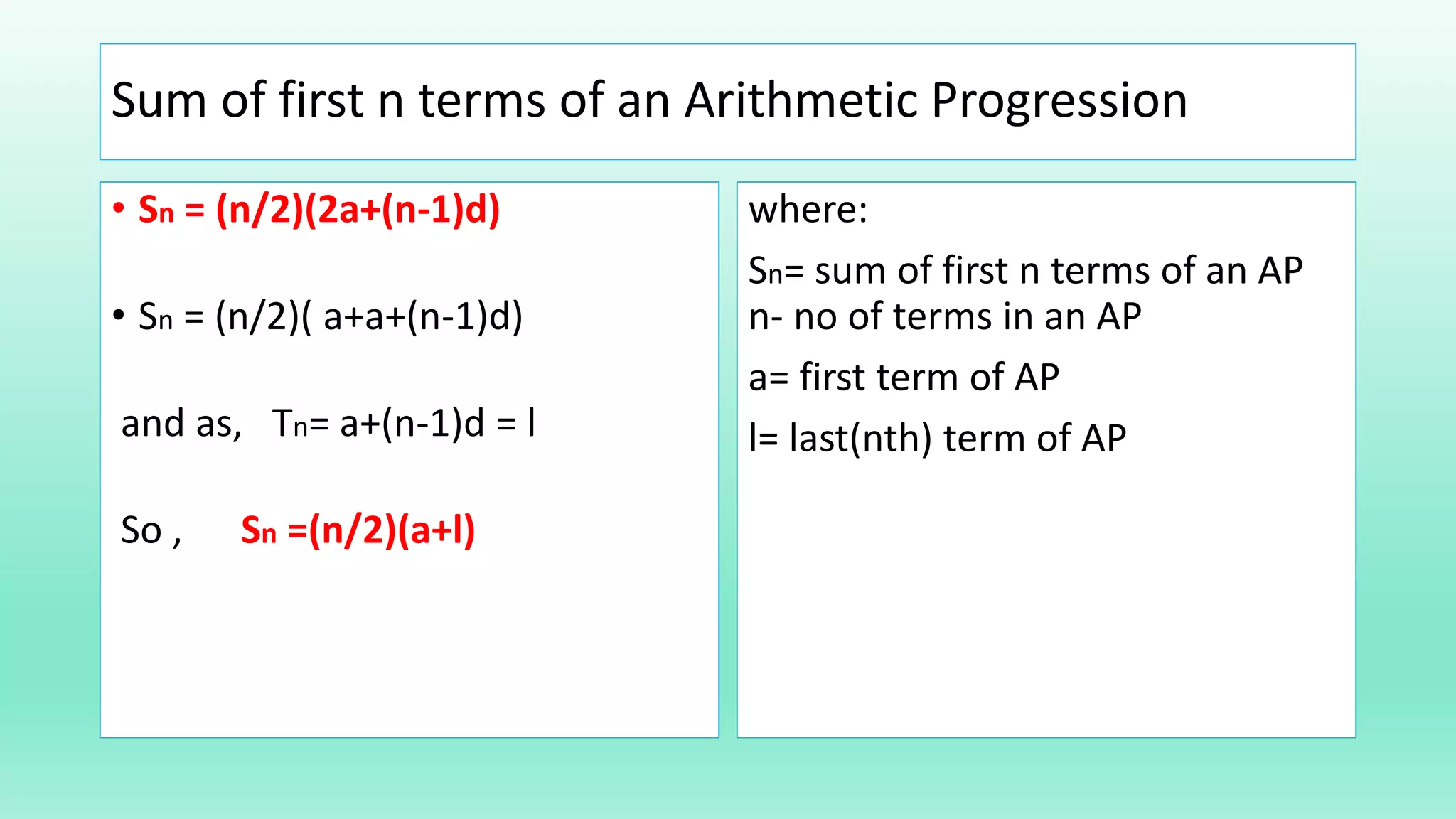 Sum of first n terms of an Arithmetic Progression

• $S_n = (n/2)(2a+(n-1)d)$

• $S_n = (n/2)( a+a+(n-1)d)$

and as, $T_n= a+(n-1)d = l$

So , $S_n =(n/2)(a+l)$

where:

$S_n$= sum of first n terms of an AP
n- no of terms in an AP

a= first term of AP

l= last(nth) term of AP